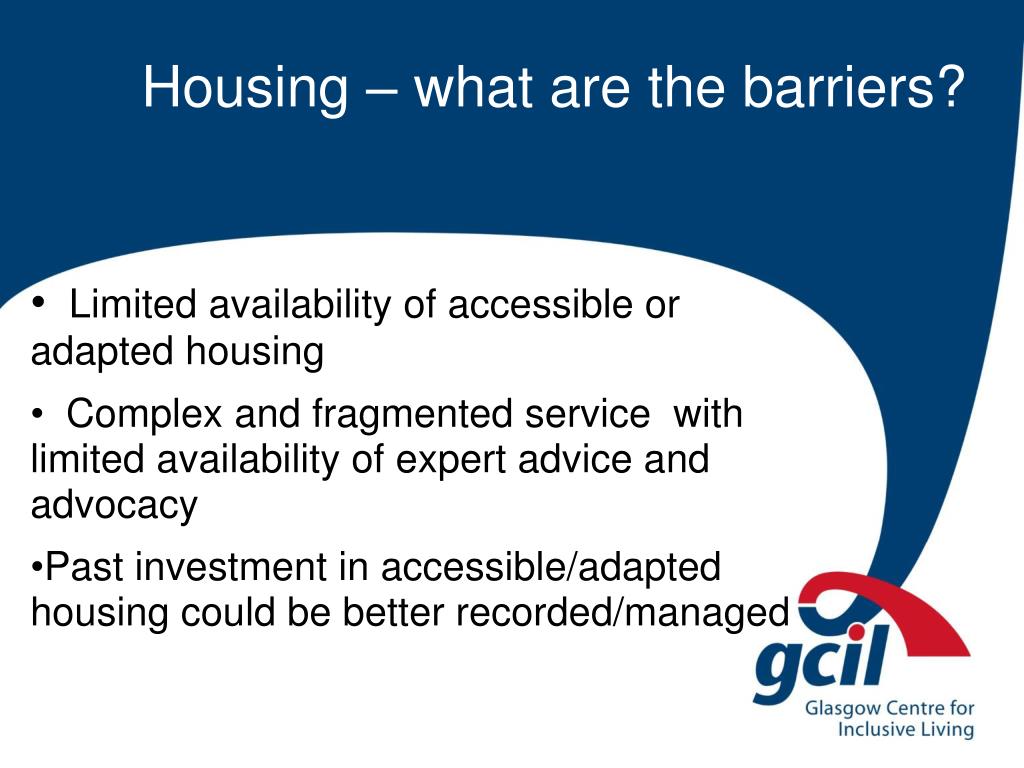 Housing – what are the barriers?

• Limited availability of accessible or adapted housing

• Complex and fragmented service with limited availability of expert advice and advocacy

•Past investment in accessible/adapted housing could be better recorded/managed

gcil
Glasgow Centre for Inclusive Living